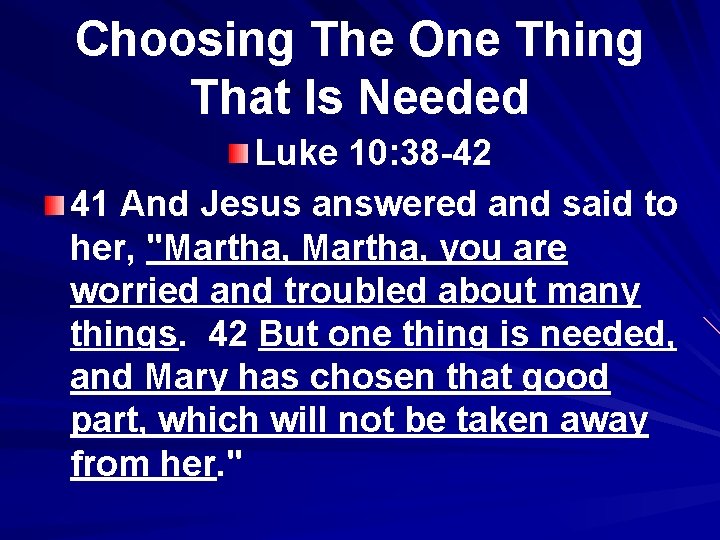 Choosing The One Thing That Is Needed

Luke 10:38-42

41 And Jesus answered and said to her, "Martha, Martha, you are worried and troubled about many things. 42 But one thing is needed, and Mary has chosen that good part, which will not be taken away from her."